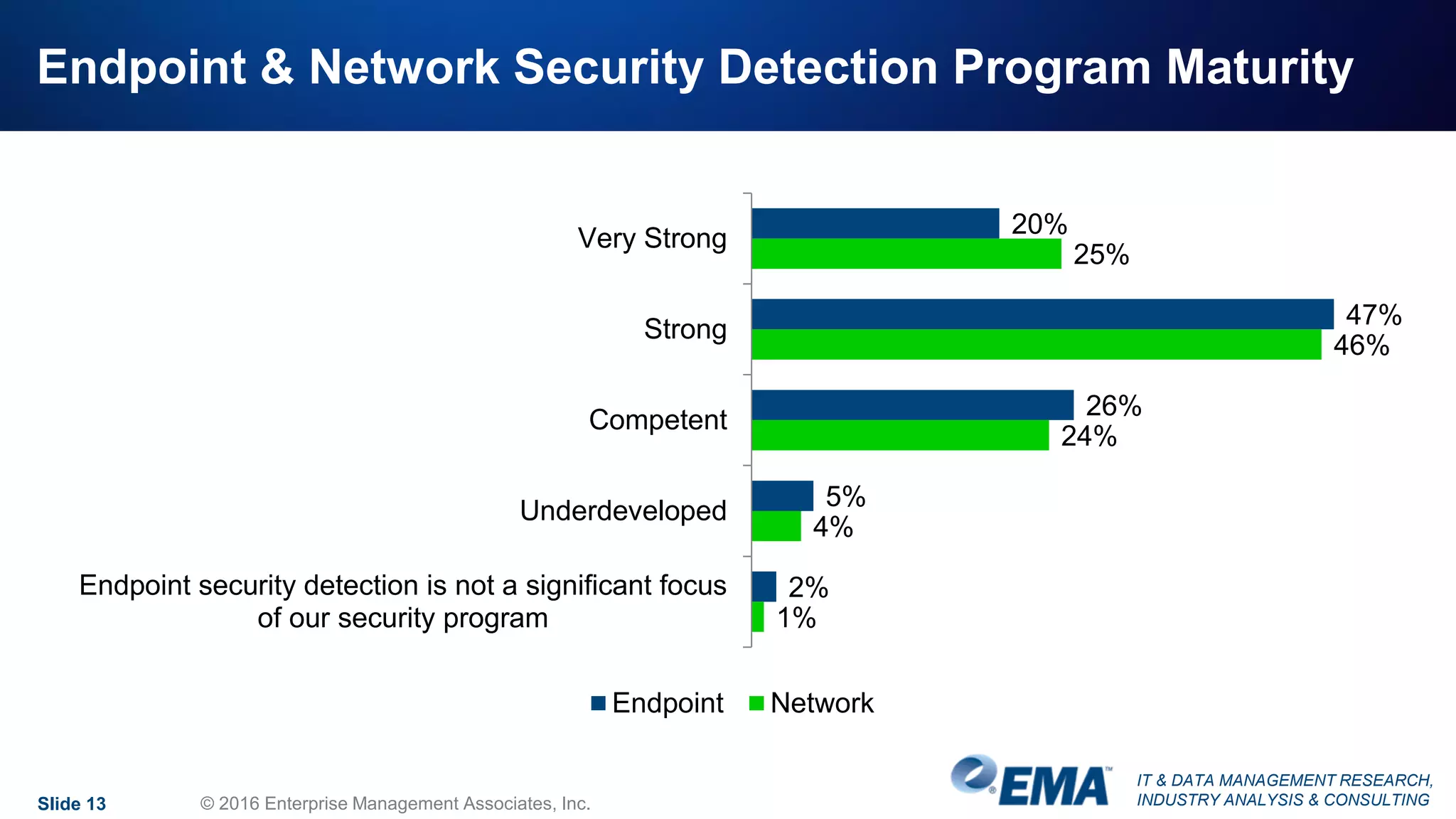 Endpoint & Network Security Detection Program Maturity

Very Strong
20%
25%

Strong
47%
46%

Competent
26%
24%

Underdeveloped
5%
4%

Endpoint security detection is not a significant focus of our security program
2%
1%

Endpoint Network

Slide 13

© 2016 Enterprise Management Associates, Inc.

EMA™

IT & DATA MANAGEMENT RESEARCH, INDUSTRY ANALYSIS & CONSULTING